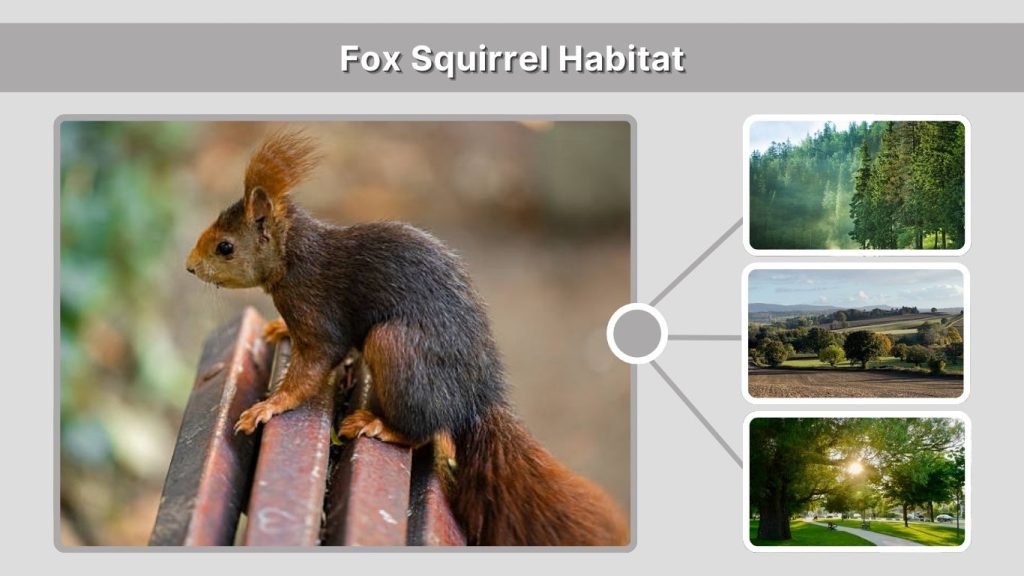 Fox Squirrel Habitat